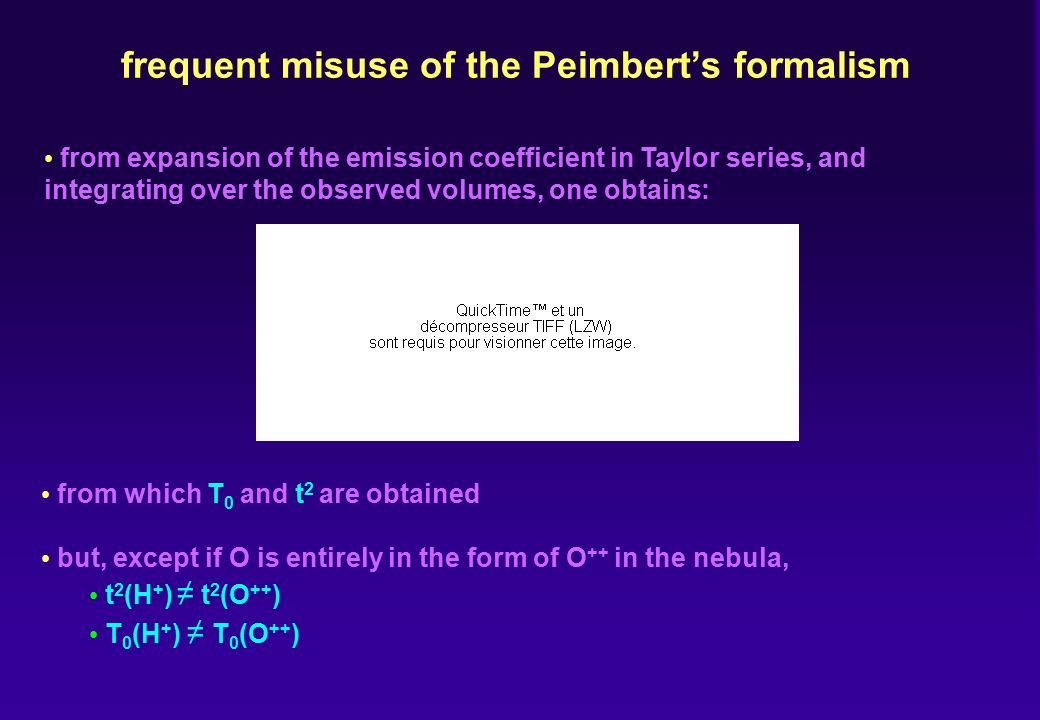 frequent misuse of the Peimbert's formalism

• from expansion of the emission coefficient in Taylor series, and integrating over the observed volumes, one obtains:

QuickTime™ et un décompresseur TIFF (LZW) sont requis pour visionner cette image.

• from which $T_0$ and $t^2$ are obtained

• but, except if O is entirely in the form of $O^{++}$ in the nebula,

• $t^2(H^+) \neq t^2(O^{++})$

• $T_0(H^+) \neq T_0(O^{++})$